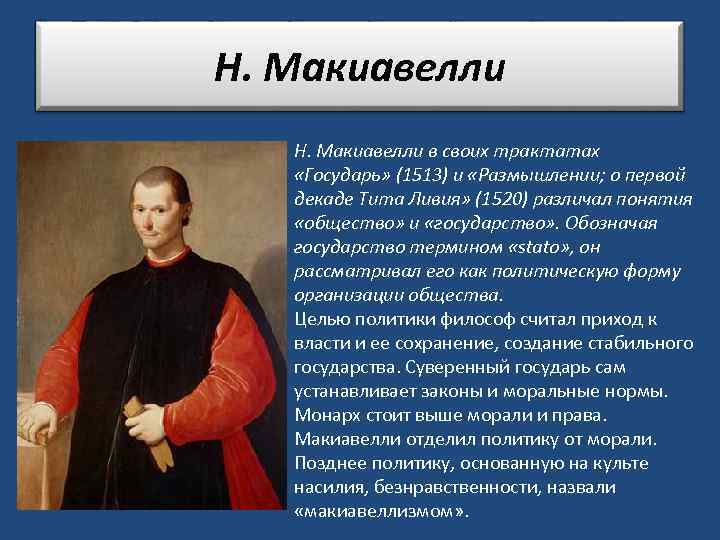 Н. Макиавелли

Н. Макиавелли в своих трактатах «Государь» (1513) и «Размышлении; о первой декаде Тита Ливия» (1520) различал понятия «общество» и «государство». Обозначая государство термином «stato», он рассматривал его как политическую форму организации общества.
Целью политики философ считал приход к власти и ее сохранение, создание стабильного государства. Суверенный государь сам устанавливает законы и моральные нормы. Монарх стоит выше морали и права. Макиавелли отделил политику от морали. Позднее политику, основанную на культе насилия, безнравственности, назвали «макиавеллизмом».